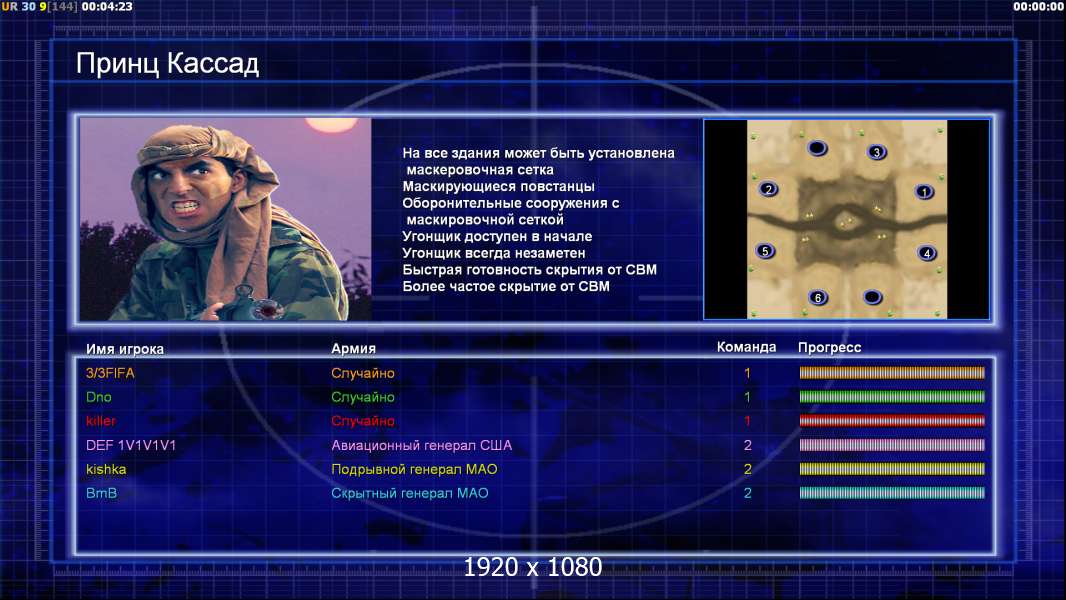 UR 30 9[144] 00:04:23

00:00:00

Принц Кассад

На все здания может быть установлена маскеровочная сетка
Маскирующиеся повстанцы
Оборонительные сооружения с маскировочной сеткой
Угонщик доступен в начале
Угонщик всегда незаметен
Быстрая готовность скрытия от СВМ
Более частое скрытие от СВМ

3
2
1
5
4
6

| Имя игрока | Армия | Команда | Прогресс |
|---|---|---|---|
| 3/3FIFA | Случайно | 1 | |
| Dno | Случайно | 1 | |
| killer | Случайно | 1 | |
| DEF 1V1V1V1 | Авиационный генерал США | 2 | |
| kishka | Подрывной генерал МАО | 2 | |
| BmB | Скрытный генерал МАО | 2 | |

1920 x 1080